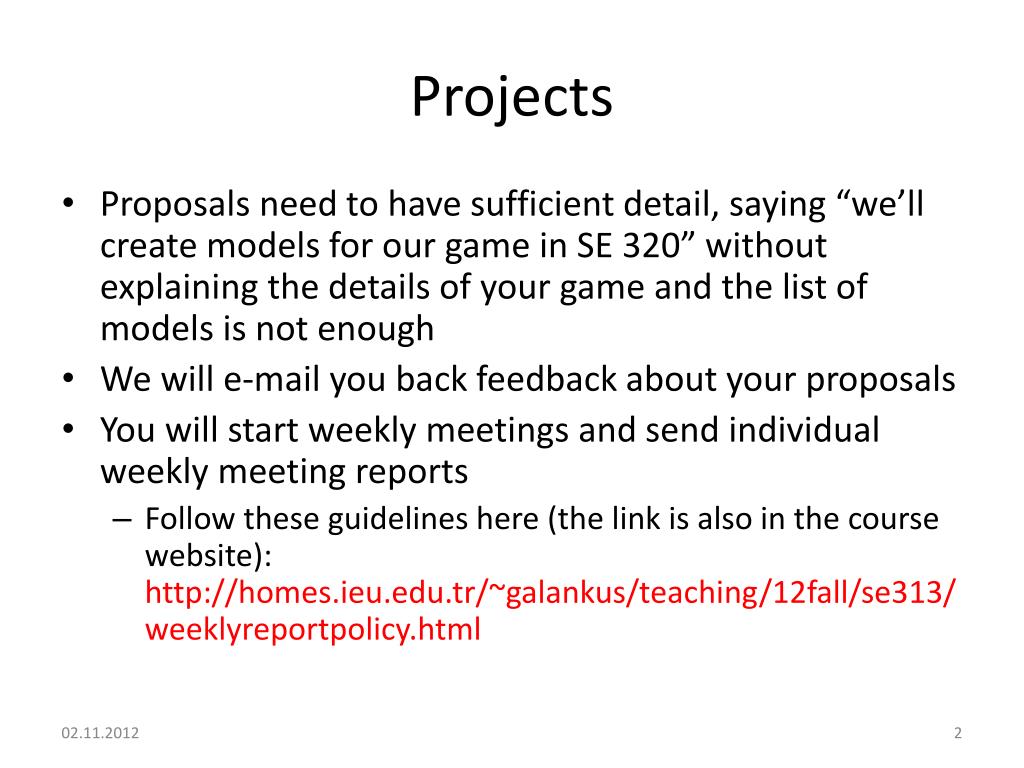 Projects

• Proposals need to have sufficient detail, saying “we’ll create models for our game in SE 320” without explaining the details of your game and the list of models is not enough
• We will e-mail you back feedback about your proposals
• You will start weekly meetings and send individual weekly meeting reports
– Follow these guidelines here (the link is also in the course website): http://homes.ieu.edu.tr/~galankus/teaching/12fall/se313/weeklyreportpolicy.html

02.11.2012

2